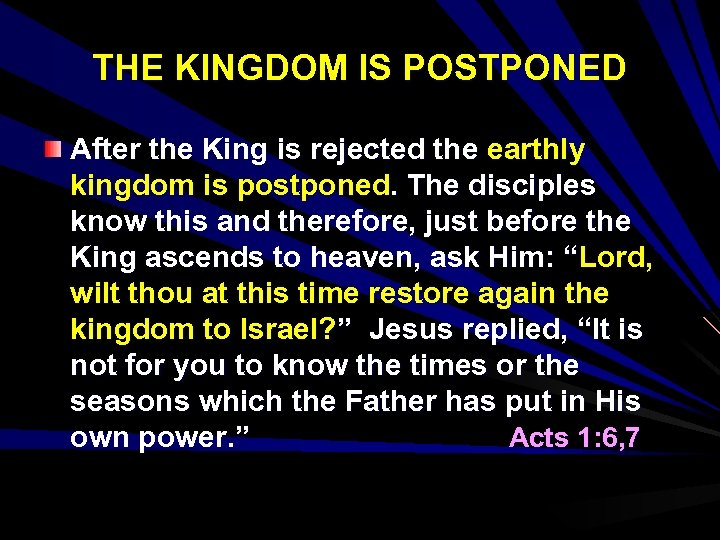 THE KINGDOM IS POSTPONED

After the King is rejected the earthly kingdom is postponed. The disciples know this and therefore, just before the King ascends to heaven, ask Him: “Lord, wilt thou at this time restore again the kingdom to Israel?” Jesus replied, “It is not for you to know the times or the seasons which the Father has put in His own power.” Acts 1:6,7